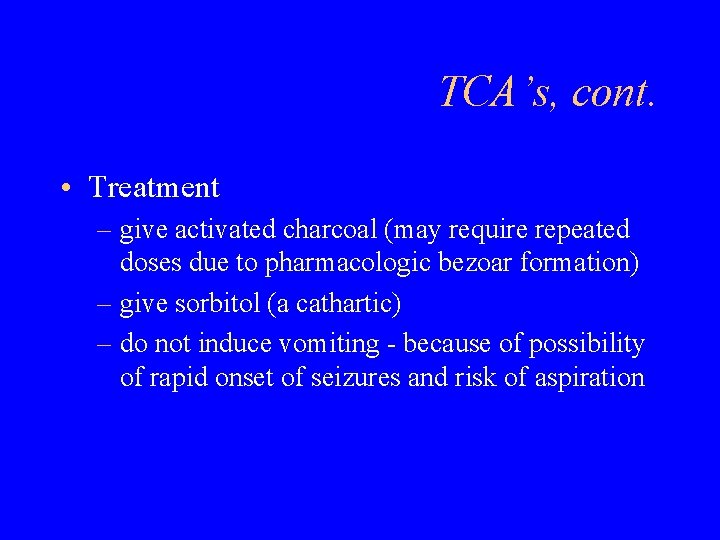 TCA’s, cont.

• Treatment

– give activated charcoal (may require repeated doses due to pharmacologic bezoar formation)

– give sorbitol (a cathartic)

– do not induce vomiting - because of possibility of rapid onset of seizures and risk of aspiration